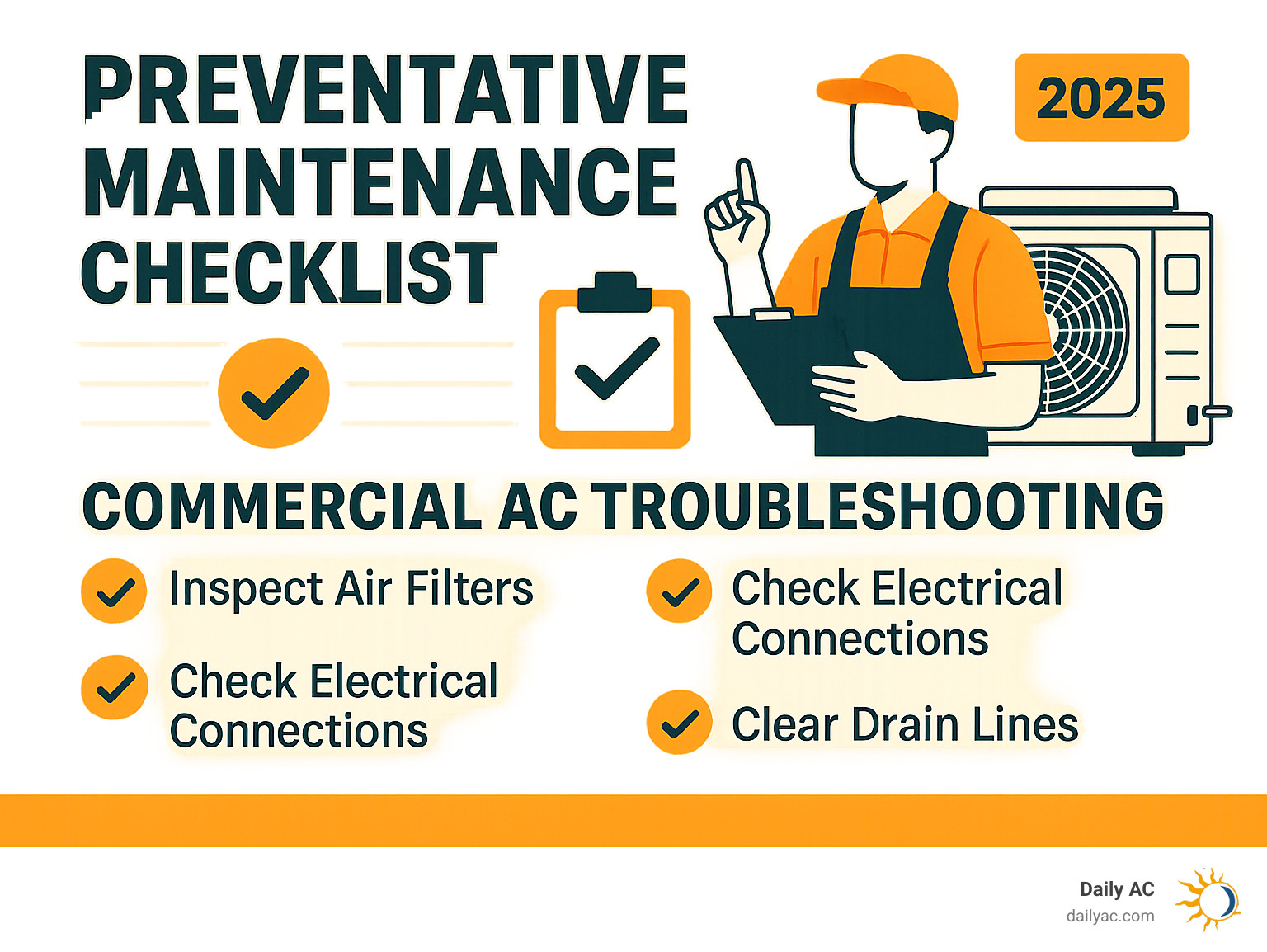 PREVENTATIVE MAINTENANCE CHECKLIST

2025

COMMERCIAL AC TROUBLESHOOTING

Inspect Air Filters

Check Electrical Connections

Check Electrical Connections

Clear Drain Lines

Daily AC
dailyac.com